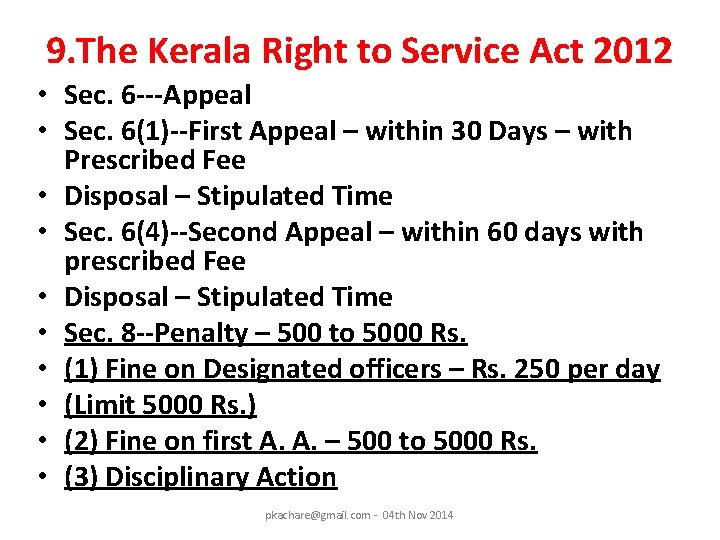 9.The Kerala Right to Service Act 2012

• Sec. 6---Appeal
• Sec. 6(1)--First Appeal – within 30 Days – with Prescribed Fee
• Disposal – Stipulated Time
• Sec. 6(4)--Second Appeal – within 60 days with prescribed Fee
• Disposal – Stipulated Time
• Sec. 8--Penalty – 500 to 5000 Rs.
• (1) Fine on Designated officers – Rs. 250 per day
• (Limit 5000 Rs.)
• (2) Fine on first A. A. – 500 to 5000 Rs.
• (3) Disciplinary Action

pkachare@gmail.com - 04th Nov 2014